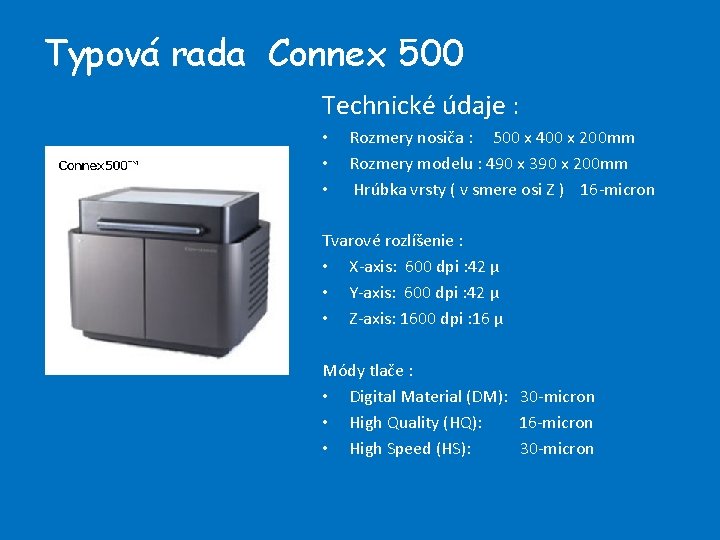 Typová rada Connex 500

Connex500™

Technické údaje :
• Rozmery nosiča : 500 x 400 x 200mm
• Rozmery modelu : 490 x 390 x 200mm
• Hrúbka vrsty ( v smere osi Z ) 16-micron

Tvarové rozlíšenie :
• X-axis: 600 dpi :42 µ
• Y-axis: 600 dpi :42 µ
• Z-axis: 1600 dpi :16 µ

Módy tlače :
• Digital Material (DM): 30-micron
• High Quality (HQ): 16-micron
• High Speed (HS): 30-micron